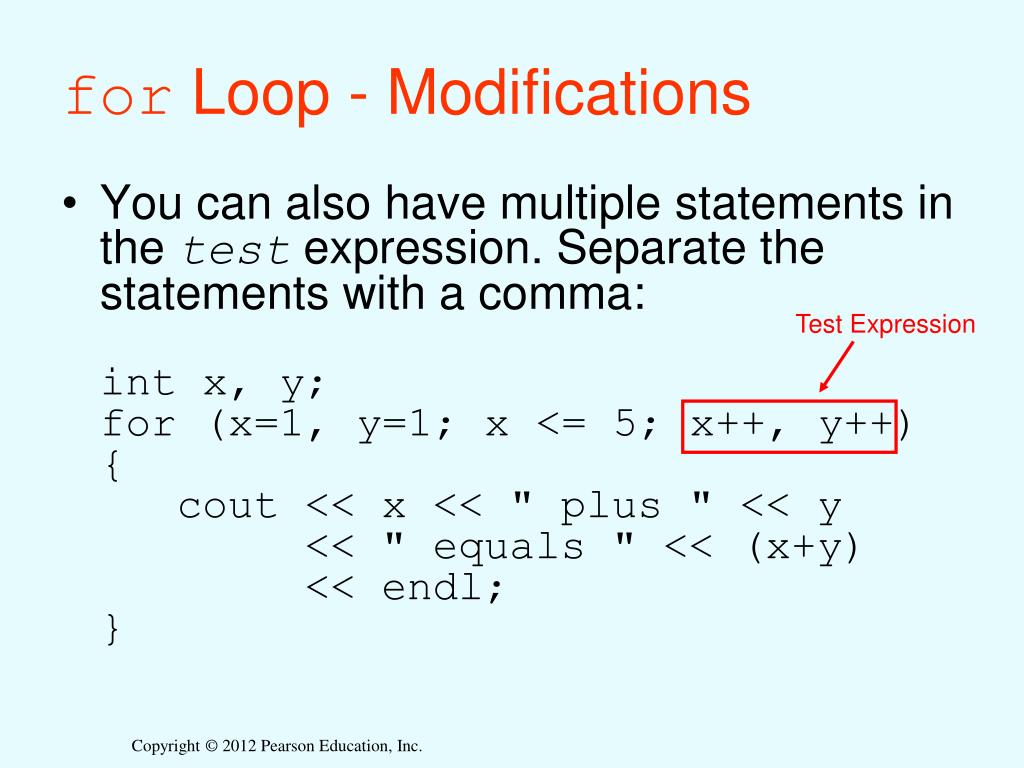 for Loop - Modifications

• You can also have multiple statements in the test expression. Separate the statements with a comma:

Test Expression

int x, y;
for (x=1, y=1; x <= 5; x++, y++)
{
   cout << x << " plus " << y
        << " equals " << (x+y)
        << endl;
}

Copyright © 2012 Pearson Education, Inc.